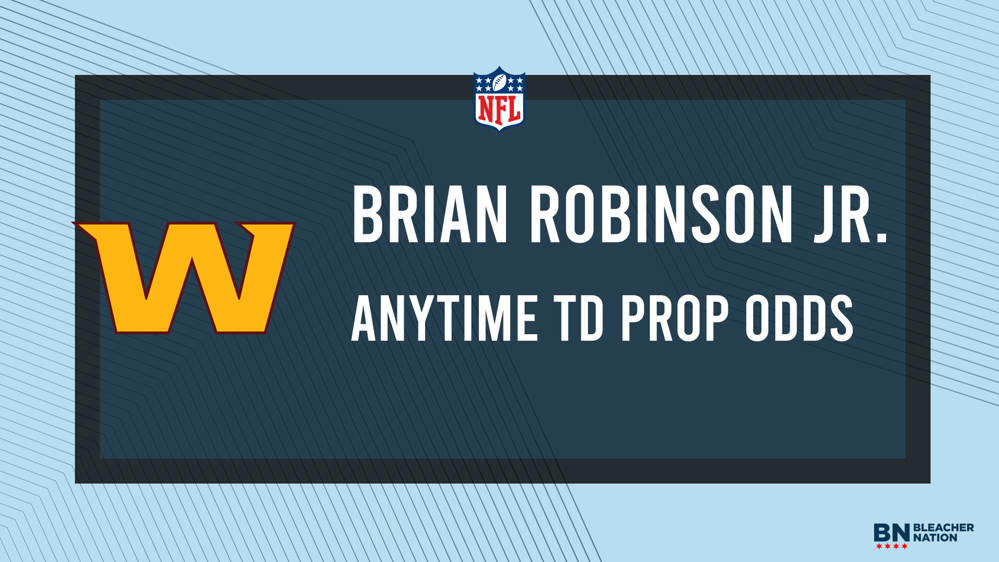 NFL

W

BRIAN ROBINSON JR.

ANYTIME TD PROP ODDS

BN BLEACHER NATION